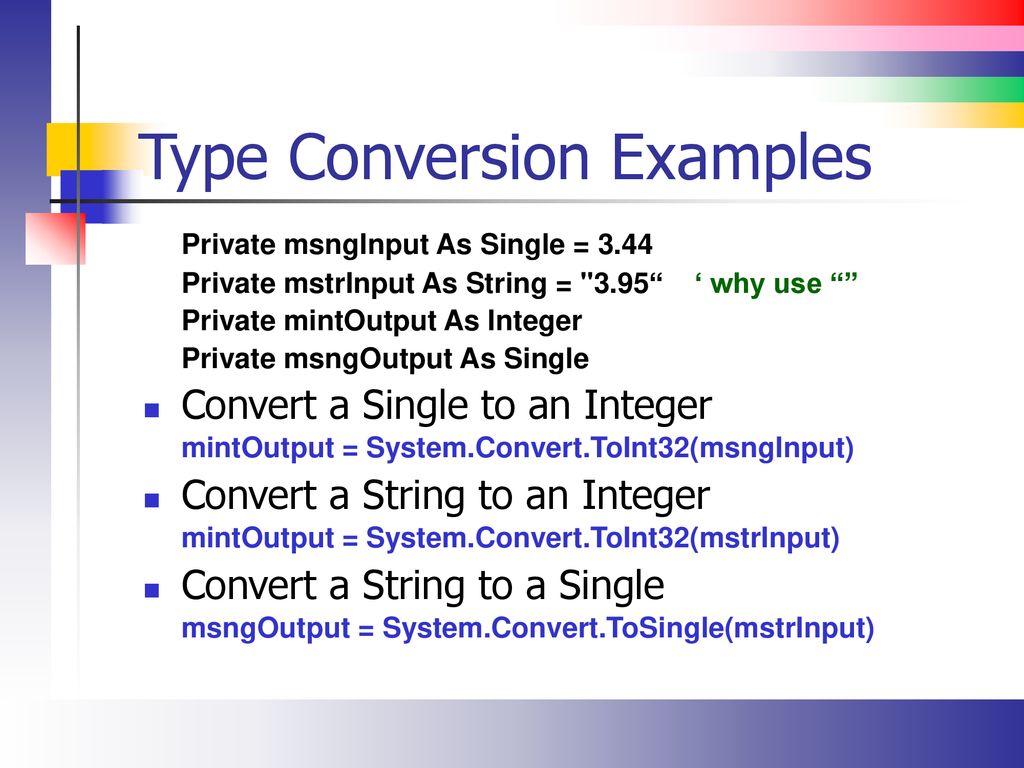 Type Conversion Examples

Private msngInput As Single = 3.44
Private mstrInput As String = "3.95“ ‘ why use “”
Private mintOutput As Integer
Private msngOutput As Single

Convert a Single to an Integer
mintOutput = System.Convert.ToInt32(msngInput)

Convert a String to an Integer
mintOutput = System.Convert.ToInt32(mstrInput)

Convert a String to a Single
msngOutput = System.Convert.ToSingle(mstrInput)